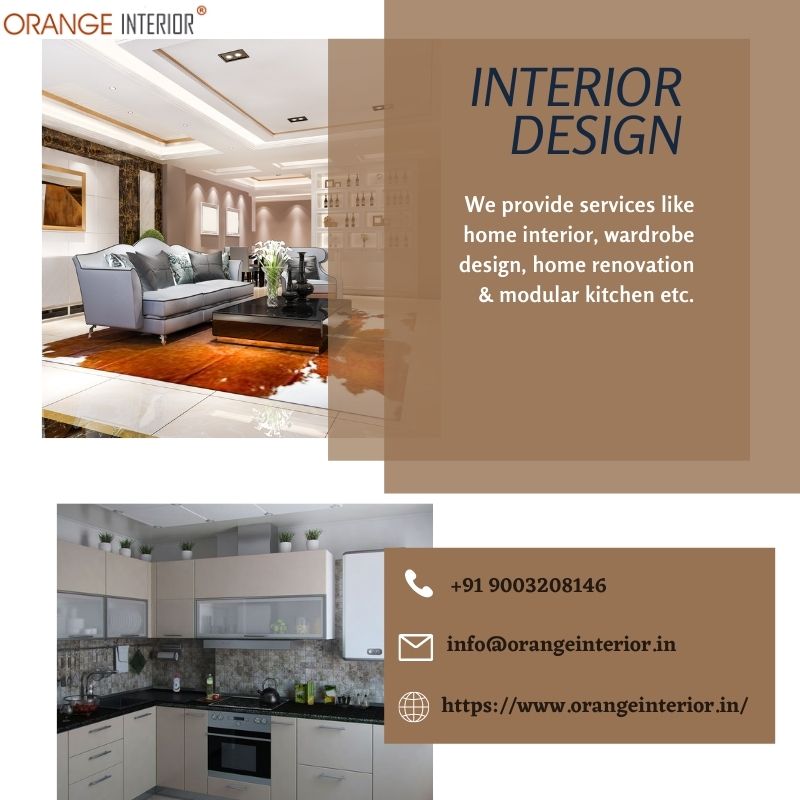 ORANGE INTERIOR®

INTERIOR DESIGN

We provide services like home interior, wardrobe design, home renovation & modular kitchen etc.

+91 9003208146

info@orangeinterior.in

https://www.orangeinterior.in/